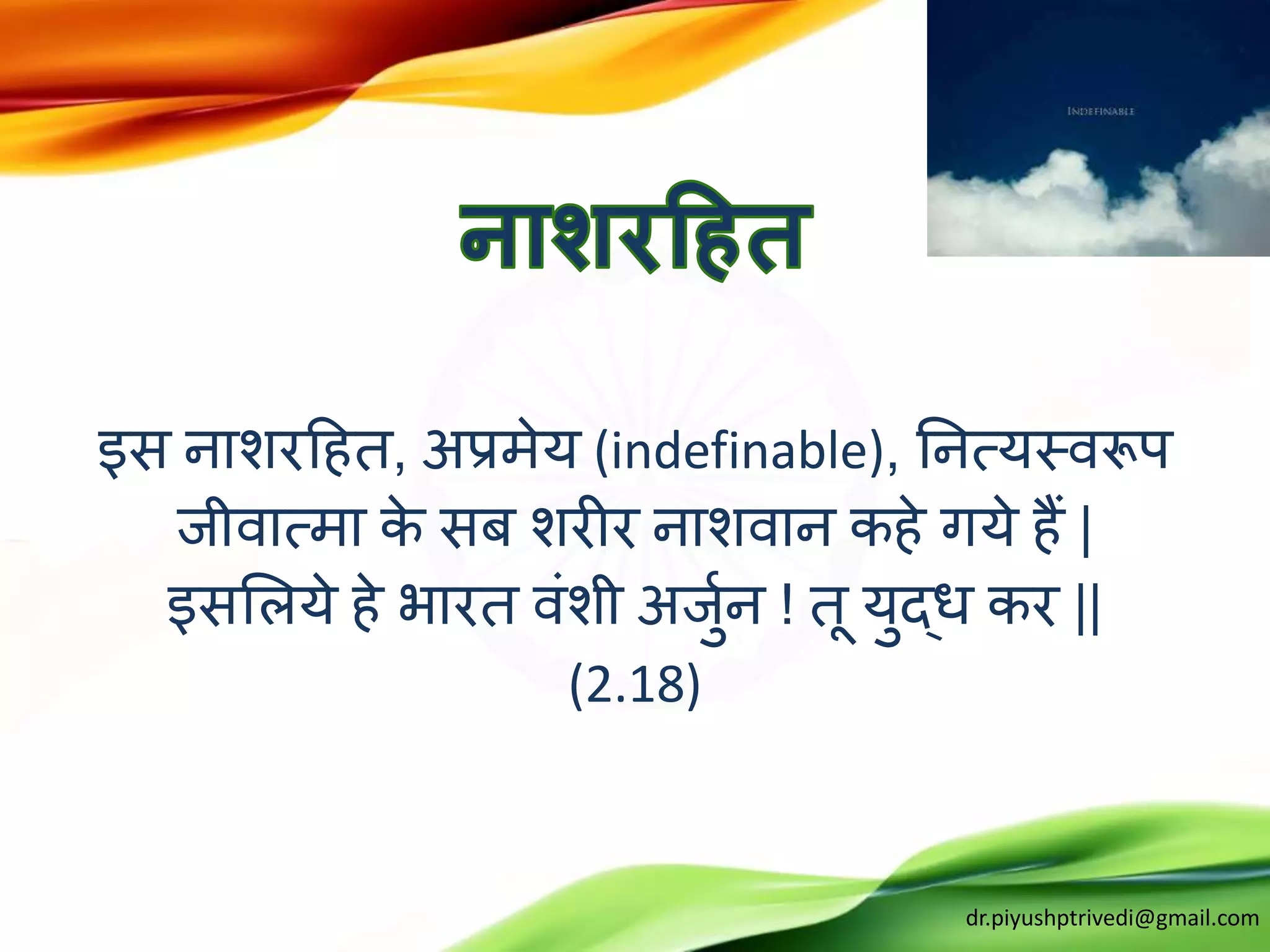 INDEFINABLE

नाशरहित

इस नाशरहित, अप्रमेय (indefinable), नित्यस्वरूप जीवात्मा के सब शरीर नाशवान कहे गये हैं | इसलिये हे भारत वंशी अर्जुन ! तू युद्ध कर ||
(2.18)

dr.piyushptrivedi@gmail.com